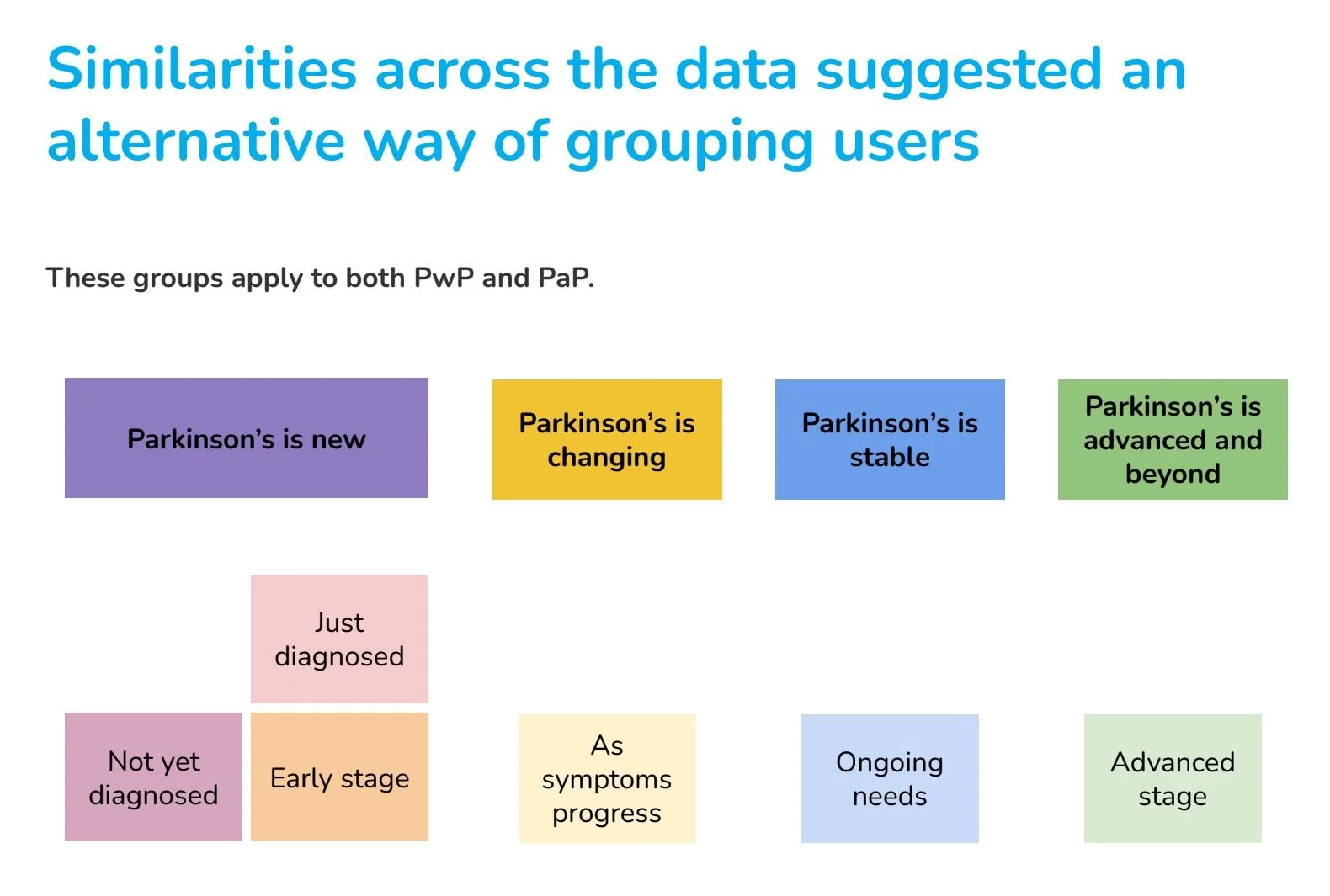 Similarities across the data suggested an alternative way of grouping users

These groups apply to both PwP and PaP.

Parkinson's is new

Parkinson's is changing

Parkinson's is stable

Parkinson's is advanced and beyond

Just diagnosed

Not yet diagnosed

Early stage

As symptoms progress

Ongoing needs

Advanced stage